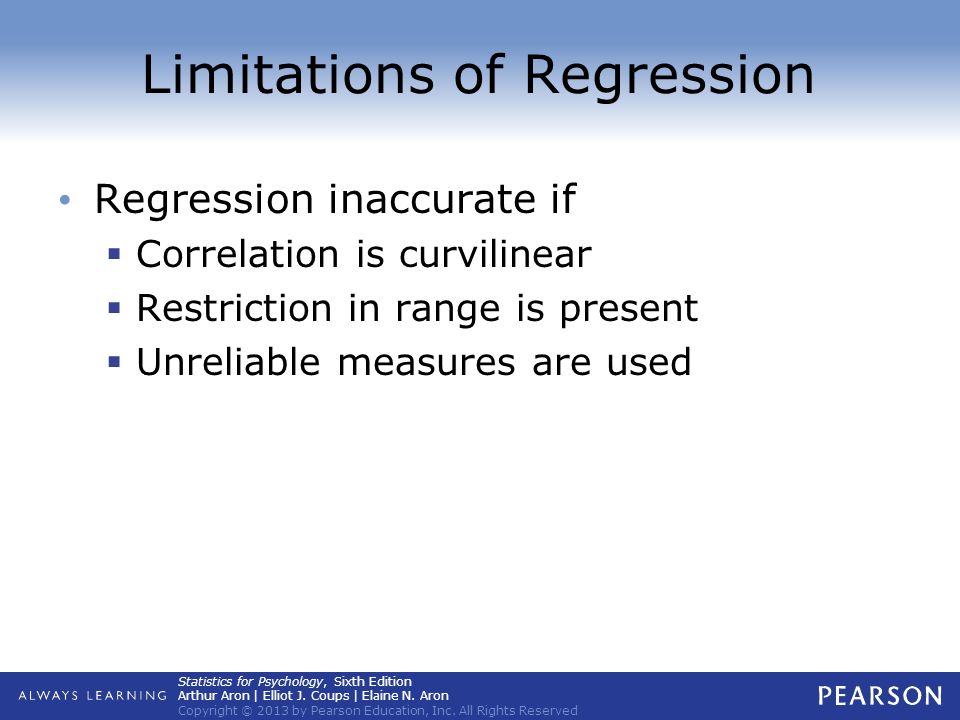 Limitations of Regression

• Regression inaccurate if
  ▪ Correlation is curvilinear
  ▪ Restriction in range is present
  ▪ Unreliable measures are used

ALWAYS LEARNING

Statistics for Psychology, Sixth Edition
Arthur Aron | Elliot J. Coups | Elaine N. Aron
Copyright © 2013 by Pearson Education, Inc. All Rights Reserved

PEARSON